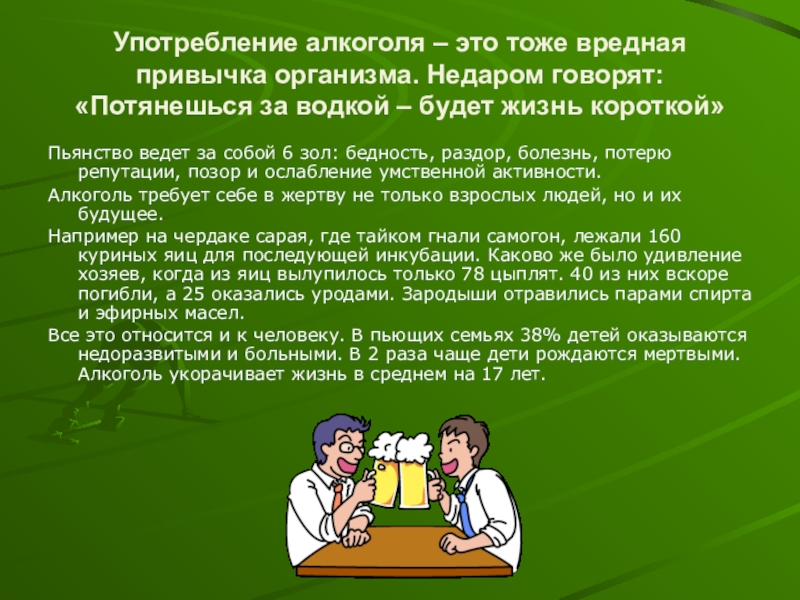 Употребление алкоголя – это тоже вредная привычка организма. Недаром говорят: «Потянешься за водкой – будет жизнь короткой»

Пьянство ведет за собой 6 зол: бедность, раздор, болезнь, потерю репутации, позор и ослабление умственной активности.

Алкоголь требует себе в жертву не только взрослых людей, но и их будущее.

Например на чердаке сарая, где тайком гнали самогон, лежали 160 куриных яиц для последующей инкубации. Каково же было удивление хозяев, когда из яиц вылупилось только 78 цыплят. 40 из них вскоре погибли, а 25 оказались уродами. Зародыши отравились парами спирта и эфирных масел.

Все это относится и к человеку. В пьющих семьях 38% детей оказываются недоразвитыми и больными. В 2 раза чаще дети рождаются мертвыми. Алкоголь укорачивает жизнь в среднем на 17 лет.